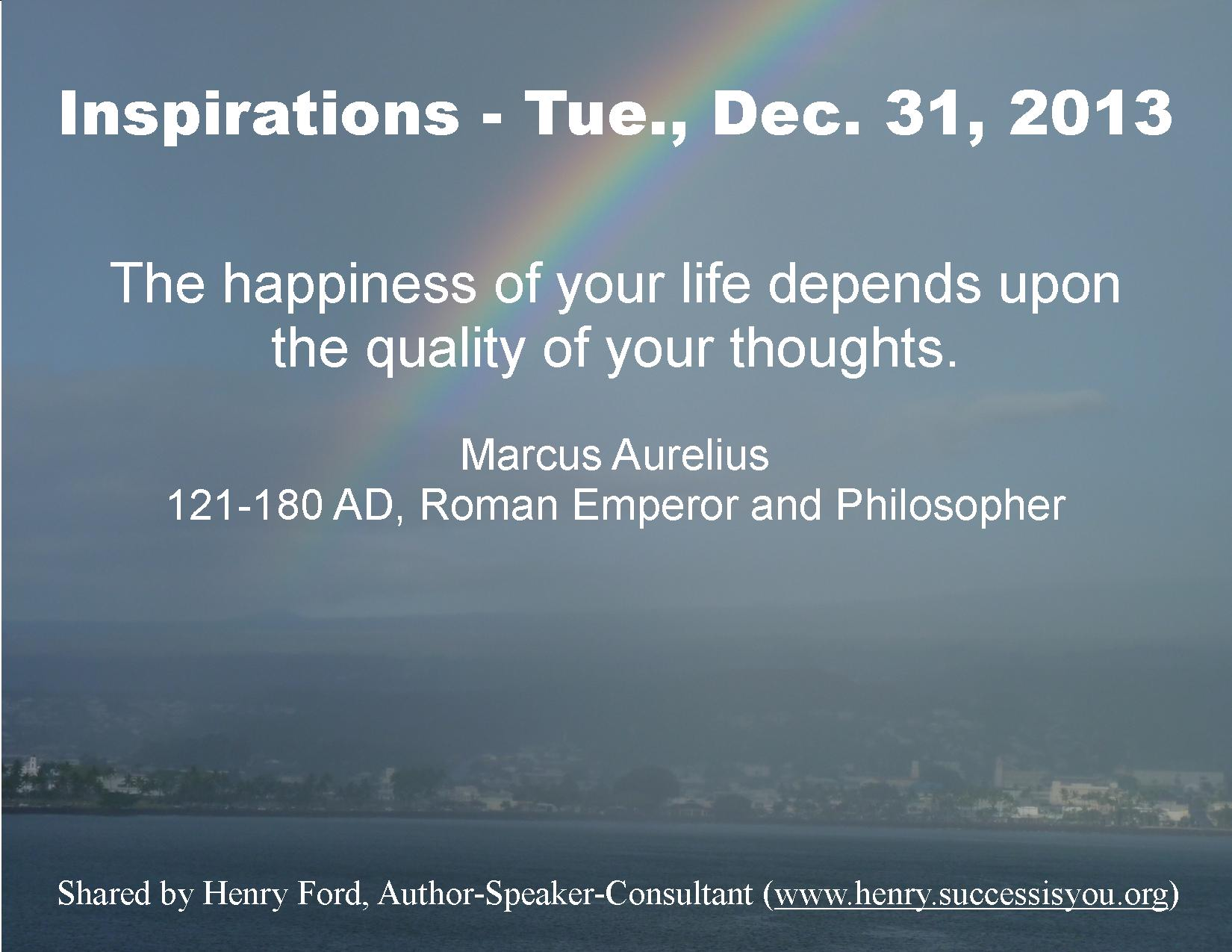 Inspirations - Tue., Dec. 31, 2013

The happiness of your life depends upon the quality of your thoughts.

Marcus Aurelius
121-180 AD, Roman Emperor and Philosopher

Shared by Henry Ford, Author-Speaker-Consultant (www.henry.successisyou.org)